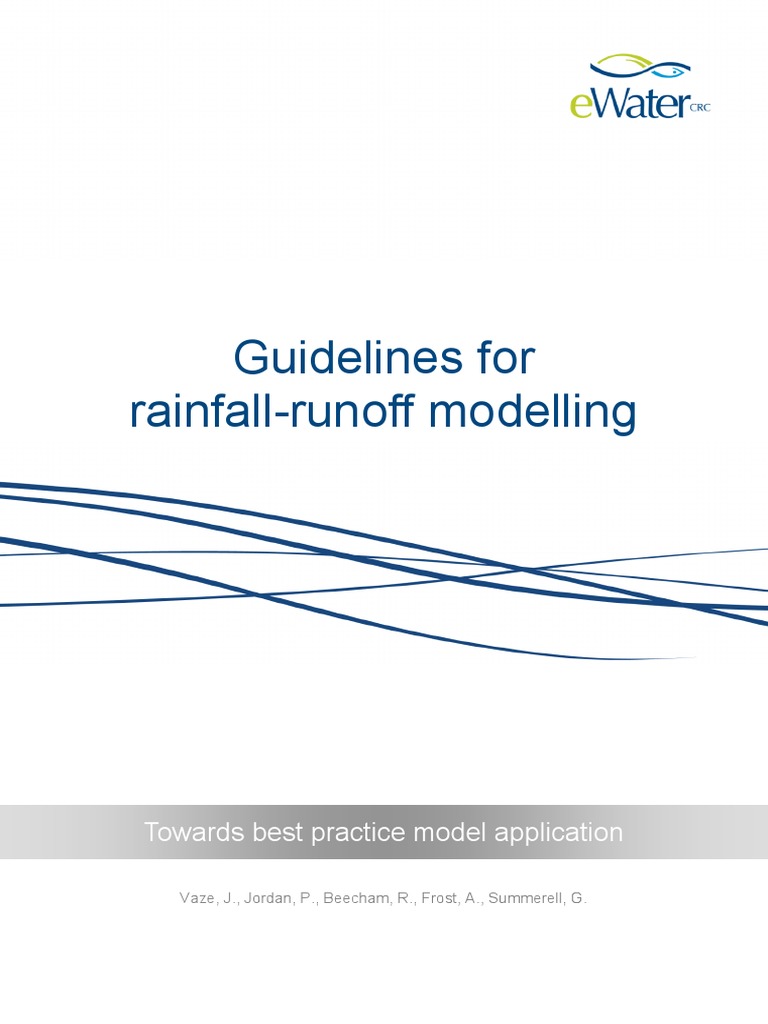 eWater CRC

Guidelines for rainfall-runoff modelling

Towards best practice model application

Vaze, J., Jordan, P., Beecham, R., Frost, A., Summerell, G.